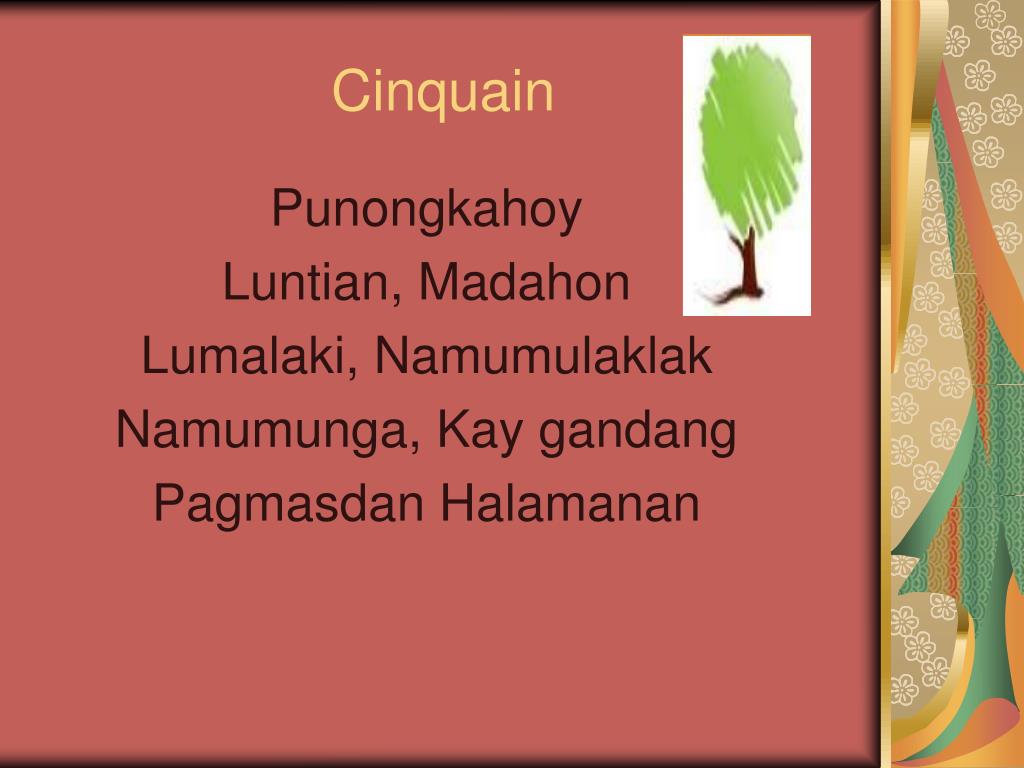 Cinquain

Punongkahoy
Luntian, Madahon
Lumalaki, Namumulaklak
Namumunga, Kay gandang
Pagmasdan Halamanan